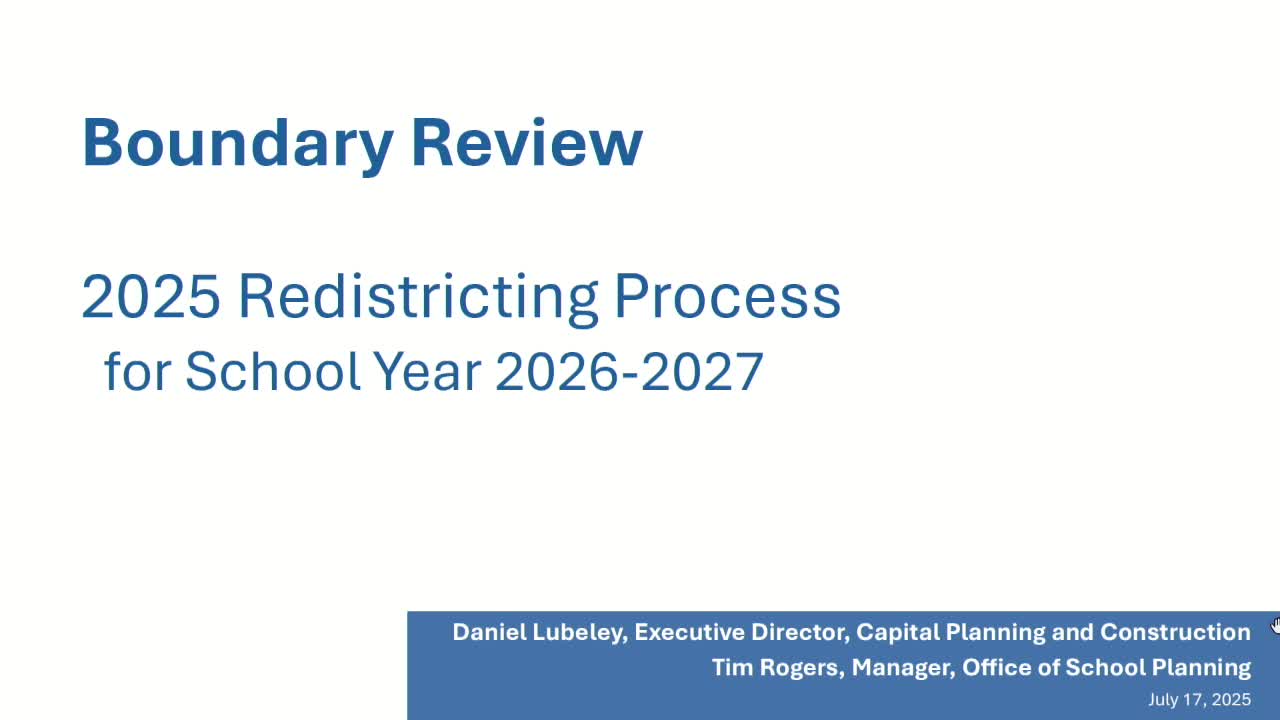 Boundary Review

2025 Redistricting Process
for School Year 2026-2027

Daniel Lubeley, Executive Director, Capital Planning and Construction
Tim Rogers, Manager, Office of School Planning
July 17, 2025